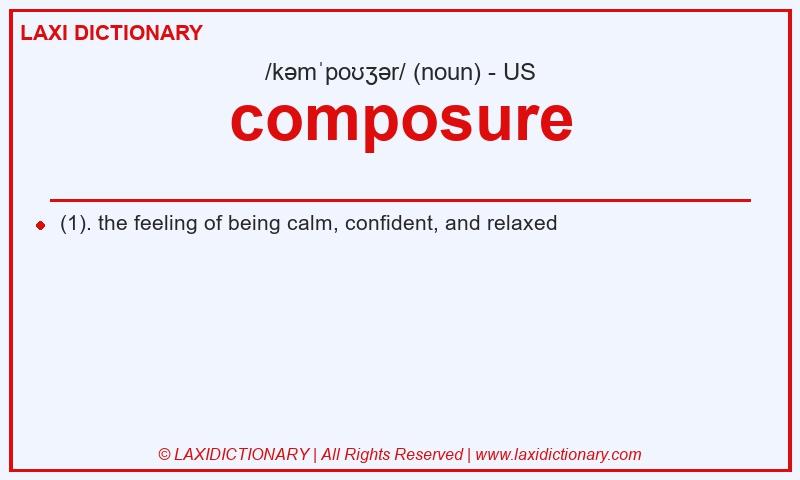 LAXI DICTIONARY

/kəmˈpoʊʒər/ (noun) - US

composure

(1). the feeling of being calm, confident, and relaxed

© LAXIDICTIONARY | All Rights Reserved | www.laxidictionary.com